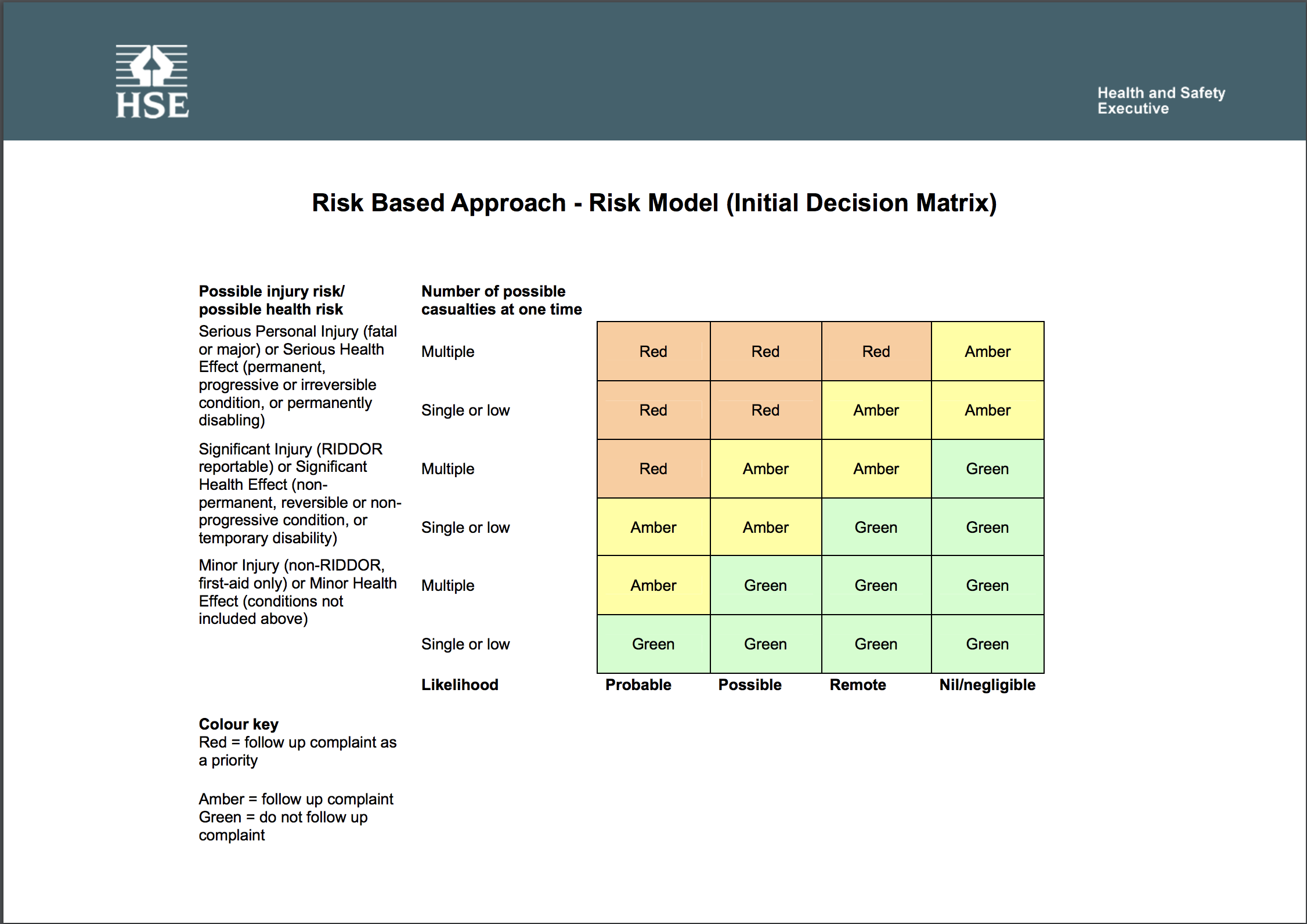 HSE

Health and Safety Executive

Risk Based Approach - Risk Model (Initial Decision Matrix)

| Possible injury risk/ possible health risk | Number of possible casualties at one time | | | | |
|---|---|---|---|---|---|
| Serious Personal Injury (fatal or major) or Serious Health Effect (permanent, progressive or irreversible condition, or permanently disabling) | Multiple | Red | Red | Red | Amber |
| | Single or low | Red | Red | Amber | Amber |
| Significant Injury (RIDDOR reportable) or Significant Health Effect (non-permanent, reversible or non-progressive condition, or temporary disability) | Multiple | Red | Amber | Amber | Green |
| | Single or low | Amber | Amber | Green | Green |
| Minor Injury (non-RIDDOR, first-aid only) or Minor Health Effect (conditions not included above) | Multiple | Amber | Green | Green | Green |
| | Single or low | Green | Green | Green | Green |
| | Likelihood | Probable | Possible | Remote | Nil/negligible |

Colour key
Red = follow up complaint as a priority

Amber = follow up complaint
Green = do not follow up complaint